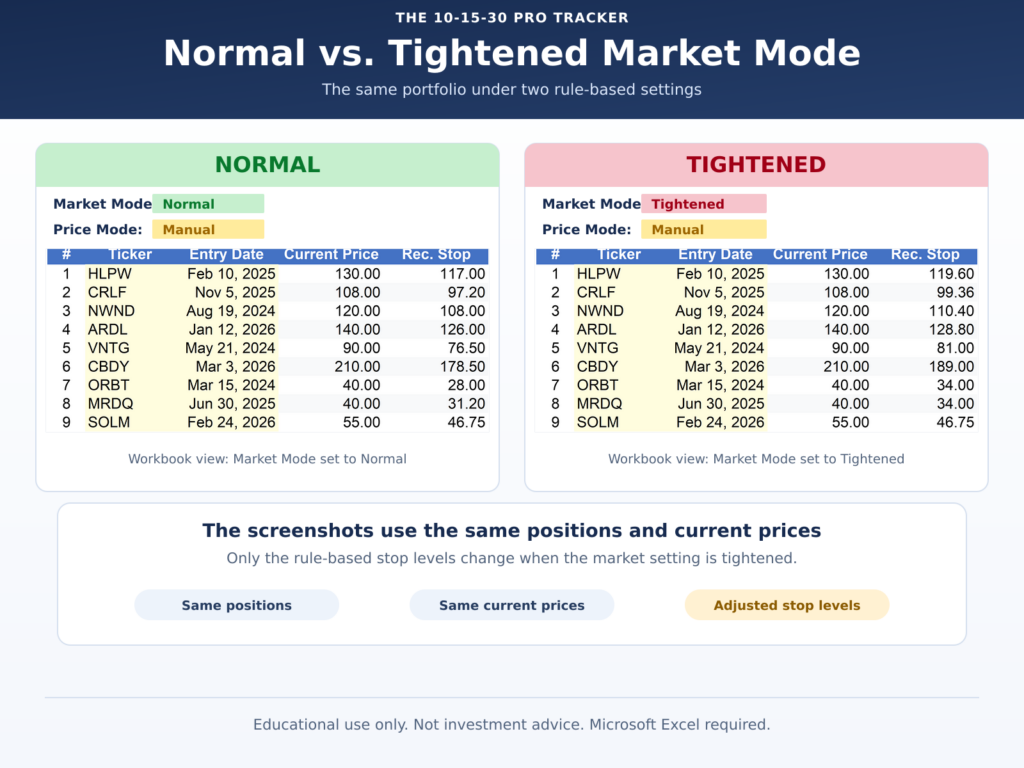 THE 10-15-30 PRO TRACKER

Normal vs. Tightened Market Mode

The same portfolio under two rule-based settings

NORMAL

Market Mode Normal

Price Mode: Manual

| # | Ticker | Entry Date | Current Price | Rec. Stop |
|---|---|---|---|---|
| 1 | HLPW | Feb 10, 2025 | 130.00 | 117.00 |
| 2 | CRLF | Nov 5, 2025 | 108.00 | 97.20 |
| 3 | NWND | Aug 19, 2024 | 120.00 | 108.00 |
| 4 | ARDL | Jan 12, 2026 | 140.00 | 126.00 |
| 5 | VNTG | May 21, 2024 | 90.00 | 76.50 |
| 6 | CBDY | Mar 3, 2026 | 210.00 | 178.50 |
| 7 | ORBT | Mar 15, 2024 | 40.00 | 28.00 |
| 8 | MRDQ | Jun 30, 2025 | 40.00 | 31.20 |
| 9 | SOLM | Feb 24, 2026 | 55.00 | 46.75 |

Workbook view: Market Mode set to Normal

TIGHTENED

Market Mode Tightened

Price Mode: Manual

| # | Ticker | Entry Date | Current Price | Rec. Stop |
|---|---|---|---|---|
| 1 | HLPW | Feb 10, 2025 | 130.00 | 119.60 |
| 2 | CRLF | Nov 5, 2025 | 108.00 | 99.36 |
| 3 | NWND | Aug 19, 2024 | 120.00 | 110.40 |
| 4 | ARDL | Jan 12, 2026 | 140.00 | 128.80 |
| 5 | VNTG | May 21, 2024 | 90.00 | 81.00 |
| 6 | CBDY | Mar 3, 2026 | 210.00 | 189.00 |
| 7 | ORBT | Mar 15, 2024 | 40.00 | 34.00 |
| 8 | MRDQ | Jun 30, 2025 | 40.00 | 34.00 |
| 9 | SOLM | Feb 24, 2026 | 55.00 | 46.75 |

Workbook view: Market Mode set to Tightened

The screenshots use the same positions and current prices

Only the rule-based stop levels change when the market setting is tightened.

Same positions

Same current prices

Adjusted stop levels

Educational use only. Not investment advice. Microsoft Excel required.